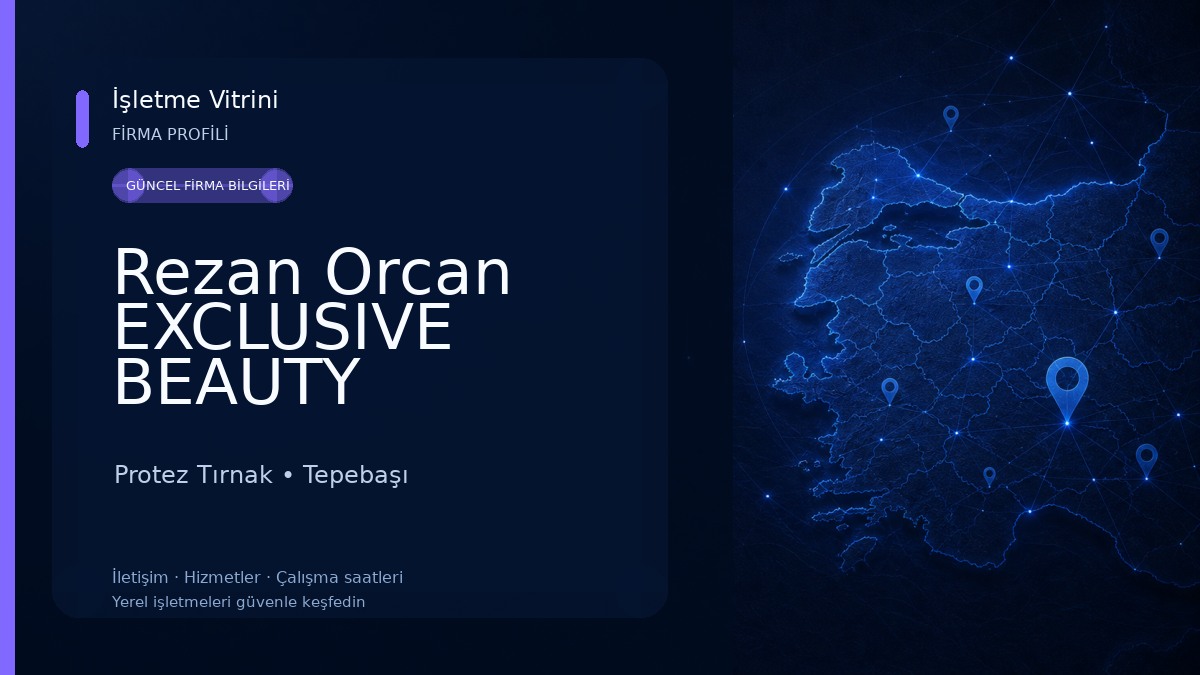 İşletme Vitrini
FİRMA PROFİLİ

GÜNCEL FİRMA BİLGİLERİ

Rezan Orcan EXCLUSIVE BEAUTY

Protez Tırnak • Tepebaşı

İletişim · Hizmetler · Çalışma saatleri
Yerel işletmeleri güvenle keşfedin